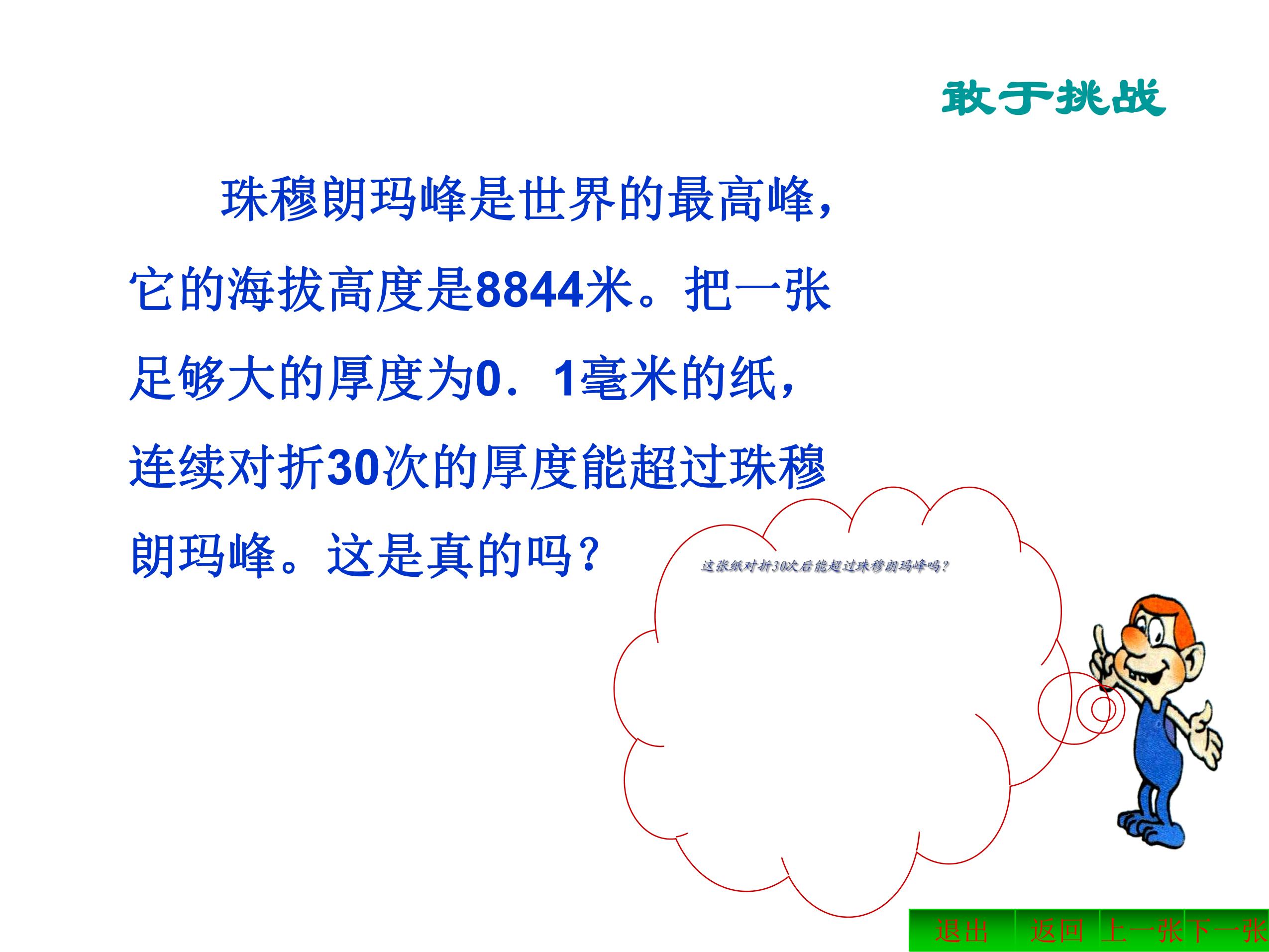 敢于挑战

珠穆朗玛峰是世界的最高峰，它的海拔高度是8844米。把一张足够大的厚度为0．1毫米的纸，连续对折30次的厚度能超过珠穆朗玛峰。这是真的吗？

这张纸对折30次后能超过珠穆朗玛峰吗？

退出 返回 上一张 下一张